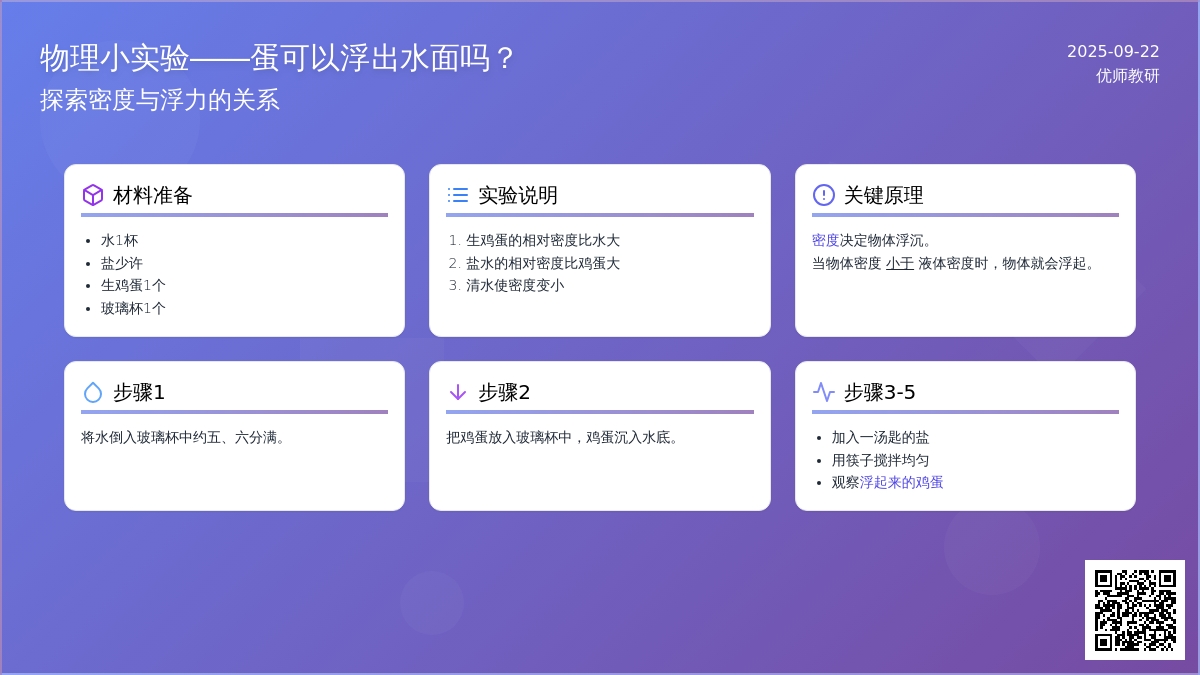 物理小实验——蛋可以浮出水面吗？
探索密度与浮力的关系

2025-09-22
优师教研

材料准备

- 水1杯
- 盐少许
- 生鸡蛋1个
- 玻璃杯1个

实验说明

1. 生鸡蛋的相对密度比水大
2. 盐水的相对密度比鸡蛋大
3. 清水使密度变小

关键原理

密度决定物体浮沉。
当物体密度 小于 液体密度时，物体就会浮起。

步骤1

将水倒入玻璃杯中约五、六分满。

步骤2

把鸡蛋放入玻璃杯中，鸡蛋沉入水底。

步骤3-5

- 加入一汤匙的盐
- 用筷子搅拌均匀
- 观察浮起来的鸡蛋